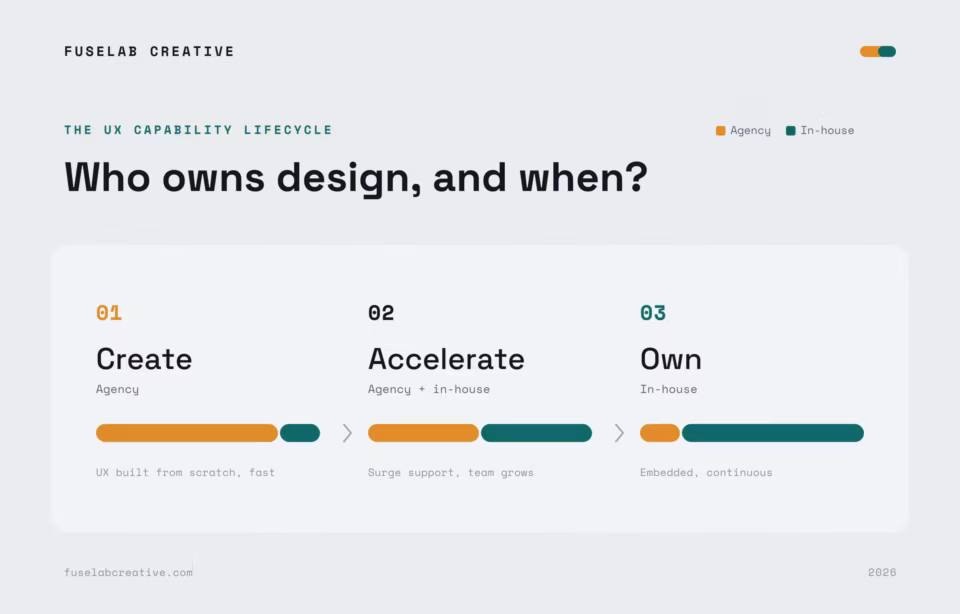 FUSELAB CREATIVE

THE UX CAPABILITY LIFECYCLE

Agency In-house

Who owns design, and when?

01
Create
Agency
UX built from scratch, fast

02
Accelerate
Agency + in-house
Surge support, team grows

03
Own
In-house
Embedded, continuous

fuselabcreative.com

2026